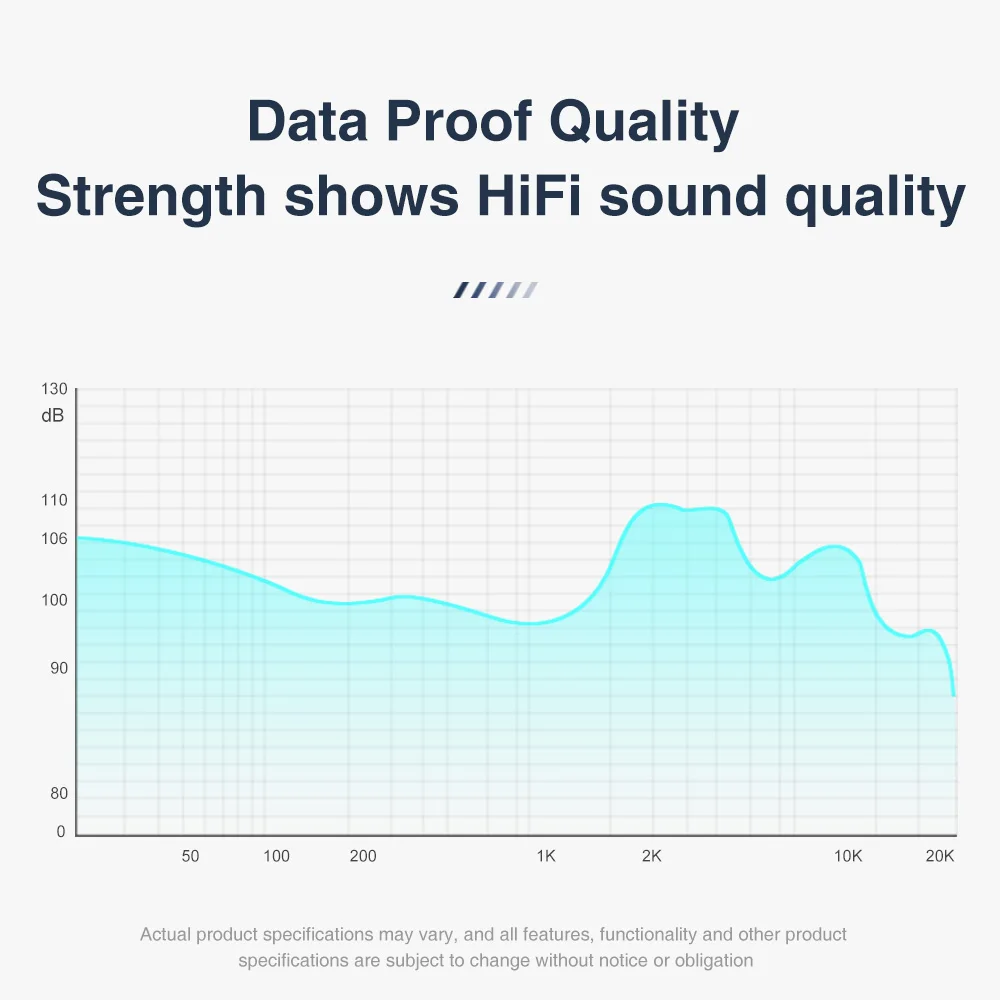 Data Proof Quality
Strength shows HiFi sound quality

130
dB
110
106
100
90
80
0
50
100
200
1K
2K
10K
20K

Actual product specifications may vary, and all features, functionality and other product specifications are subject to change without notice or obligation